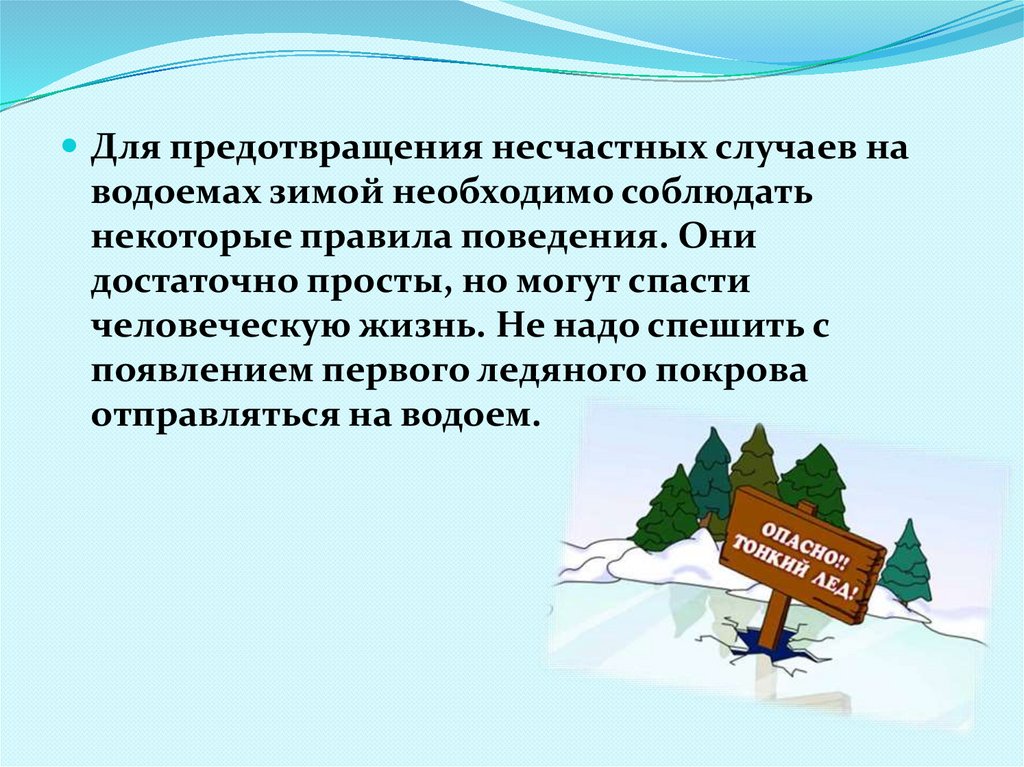 Для предотвращения несчастных случаев на водоемах зимой необходимо соблюдать некоторые правила поведения. Они достаточно просты, но могут спасти человеческую жизнь. Не надо спешить с появлением первого ледяного покрова отправляться на водоем.

ОПАСНО!! ТОНКИЙ ЛЕД!